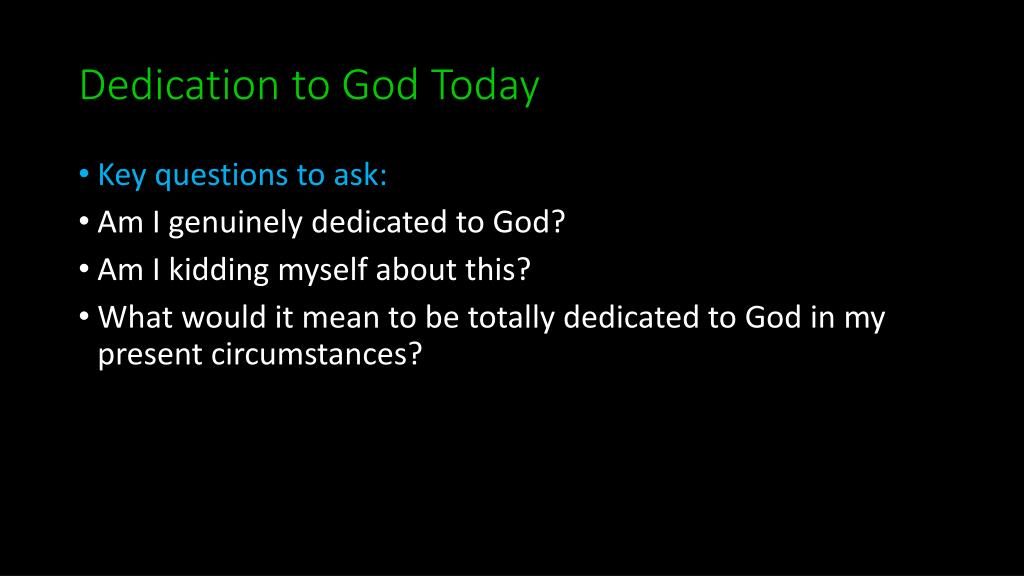 Dedication to God Today

• Key questions to ask:
• Am I genuinely dedicated to God?
• Am I kidding myself about this?
• What would it mean to be totally dedicated to God in my present circumstances?